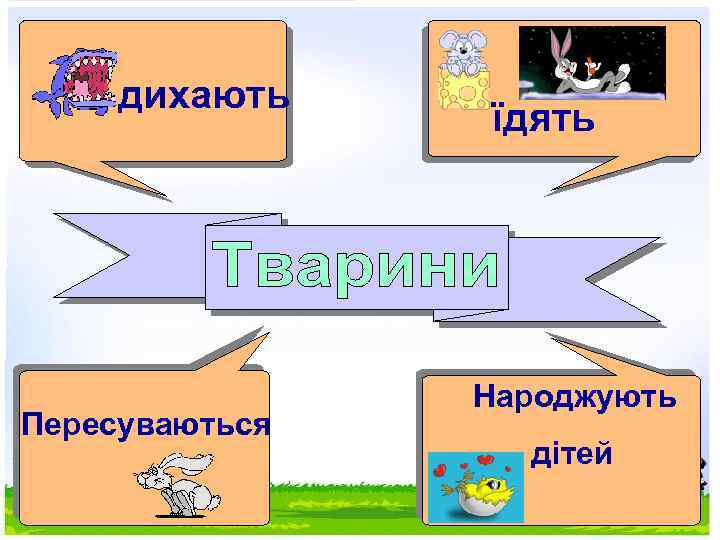 дихають

їдять

Тварини

Пересуваються

Народжують дітей